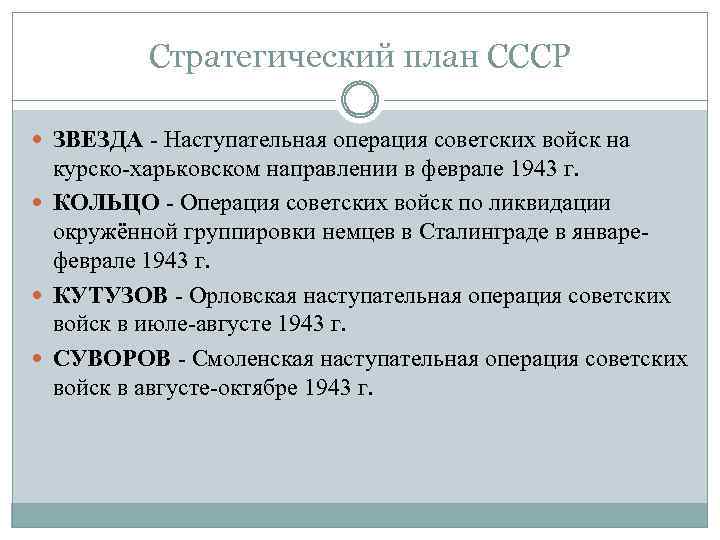 Стратегический план СССР

ЗВЕЗДА - Наступательная операция советских войск на курско-харьковском направлении в феврале 1943 г.

КОЛЬЦО - Операция советских войск по ликвидации окружённой группировки немцев в Сталинграде в январе-феврале 1943 г.

КУТУЗОВ - Орловская наступательная операция советских войск в июле-августе 1943 г.

СУВОРОВ - Смоленская наступательная операция советских войск в августе-октябре 1943 г.